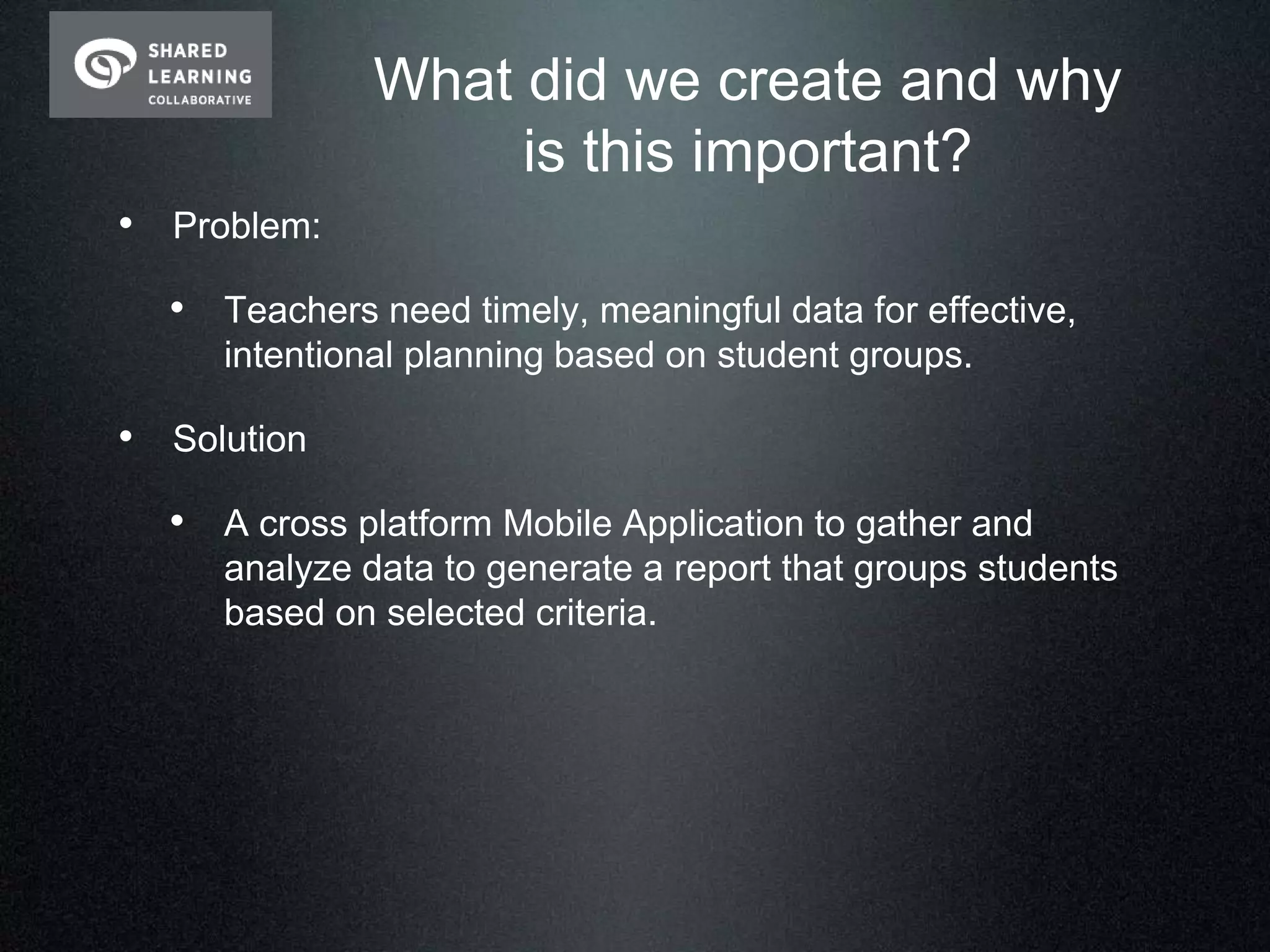 SHARED
LEARNING
COLLABORATIVE

What did we create and why is this important?

• Problem:

• Teachers need timely, meaningful data for effective, intentional planning based on student groups.

• Solution

• A cross platform Mobile Application to gather and analyze data to generate a report that groups students based on selected criteria.